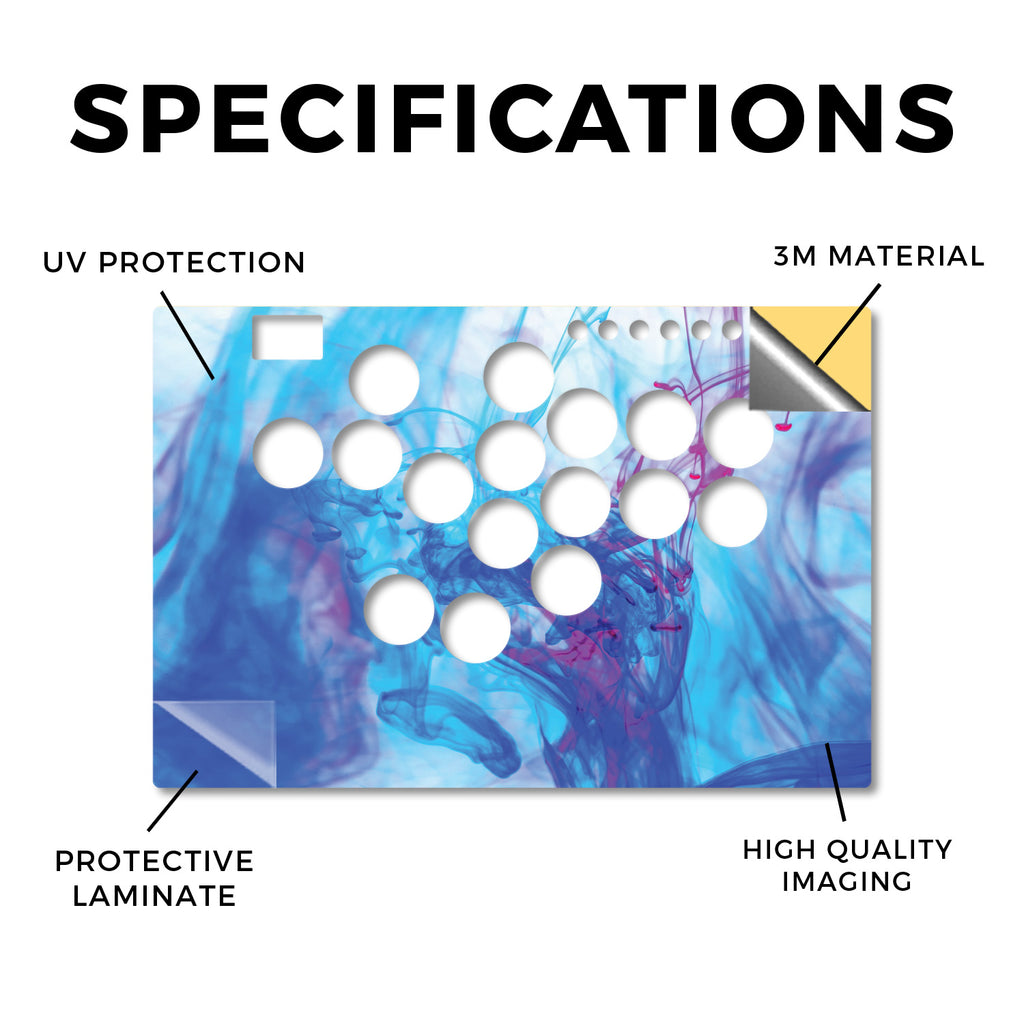 SPECIFICATIONS

UV PROTECTION

3M MATERIAL

PROTECTIVE LAMINATE

HIGH QUALITY IMAGING